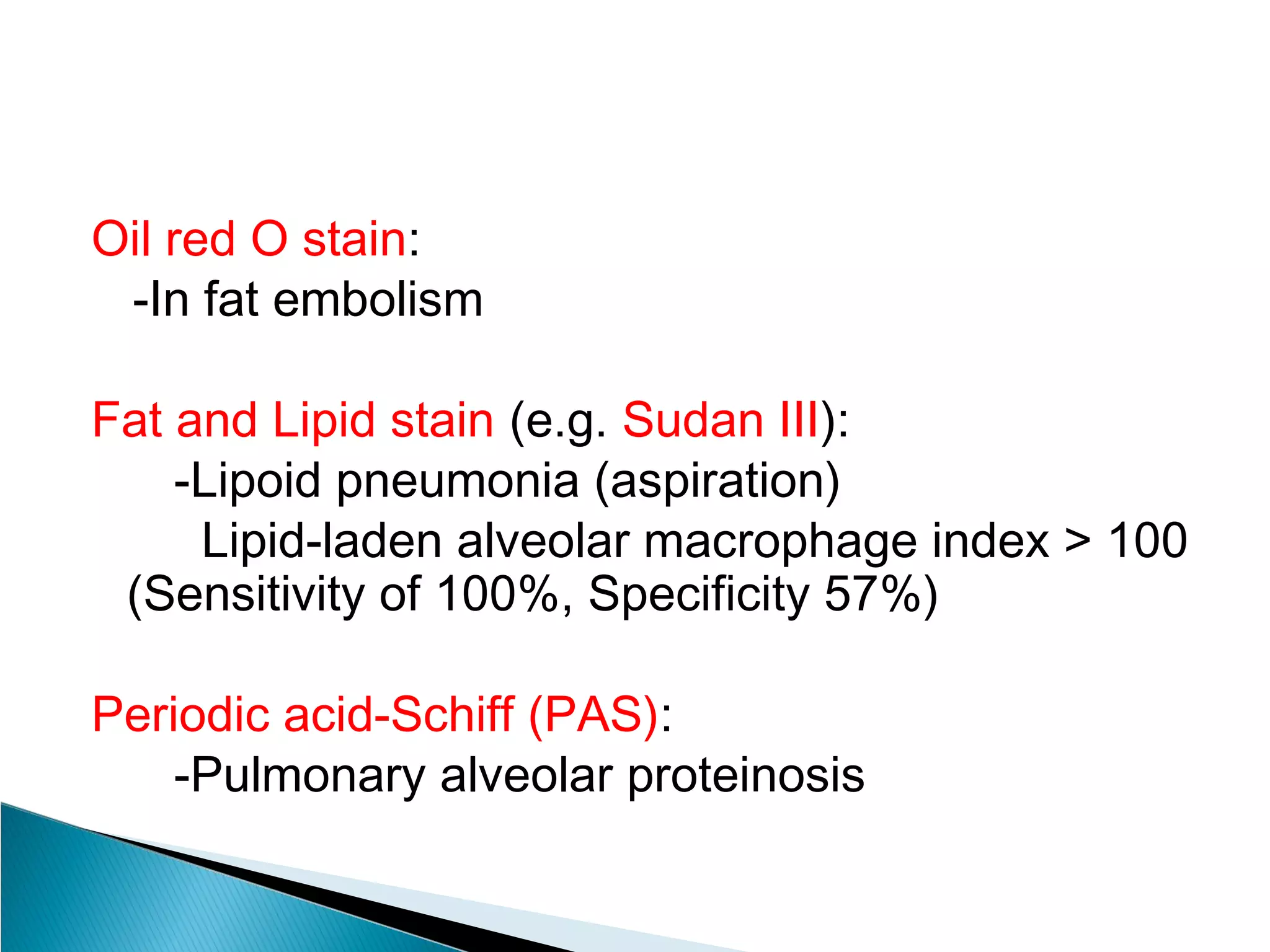 Oil red O stain:
-In fat embolism

Fat and Lipid stain (e.g. Sudan III):
-Lipoid pneumonia (aspiration)
Lipid-laden alveolar macrophage index > 100 (Sensitivity of 100%, Specificity 57%)

Periodic acid-Schiff (PAS):
-Pulmonary alveolar proteinosis